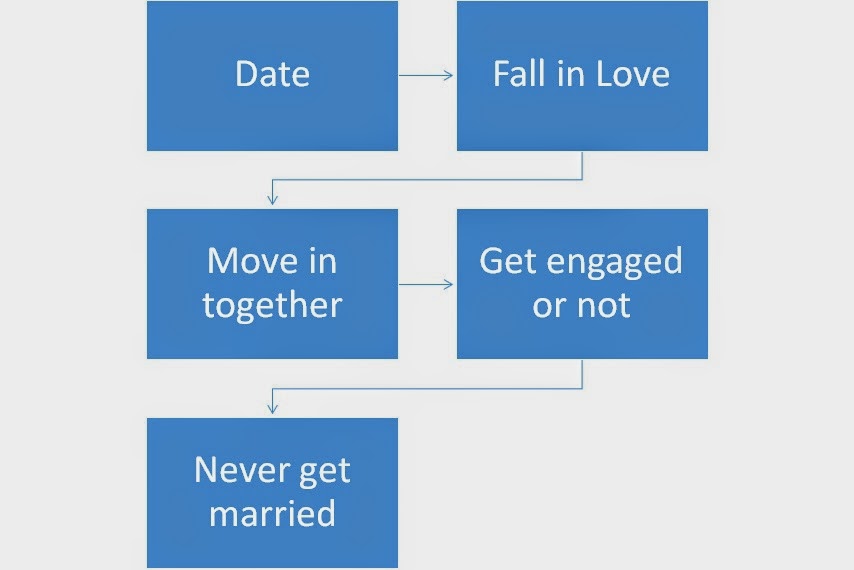 Date

Fall in Love

Move in together

Get engaged or not

Never get married